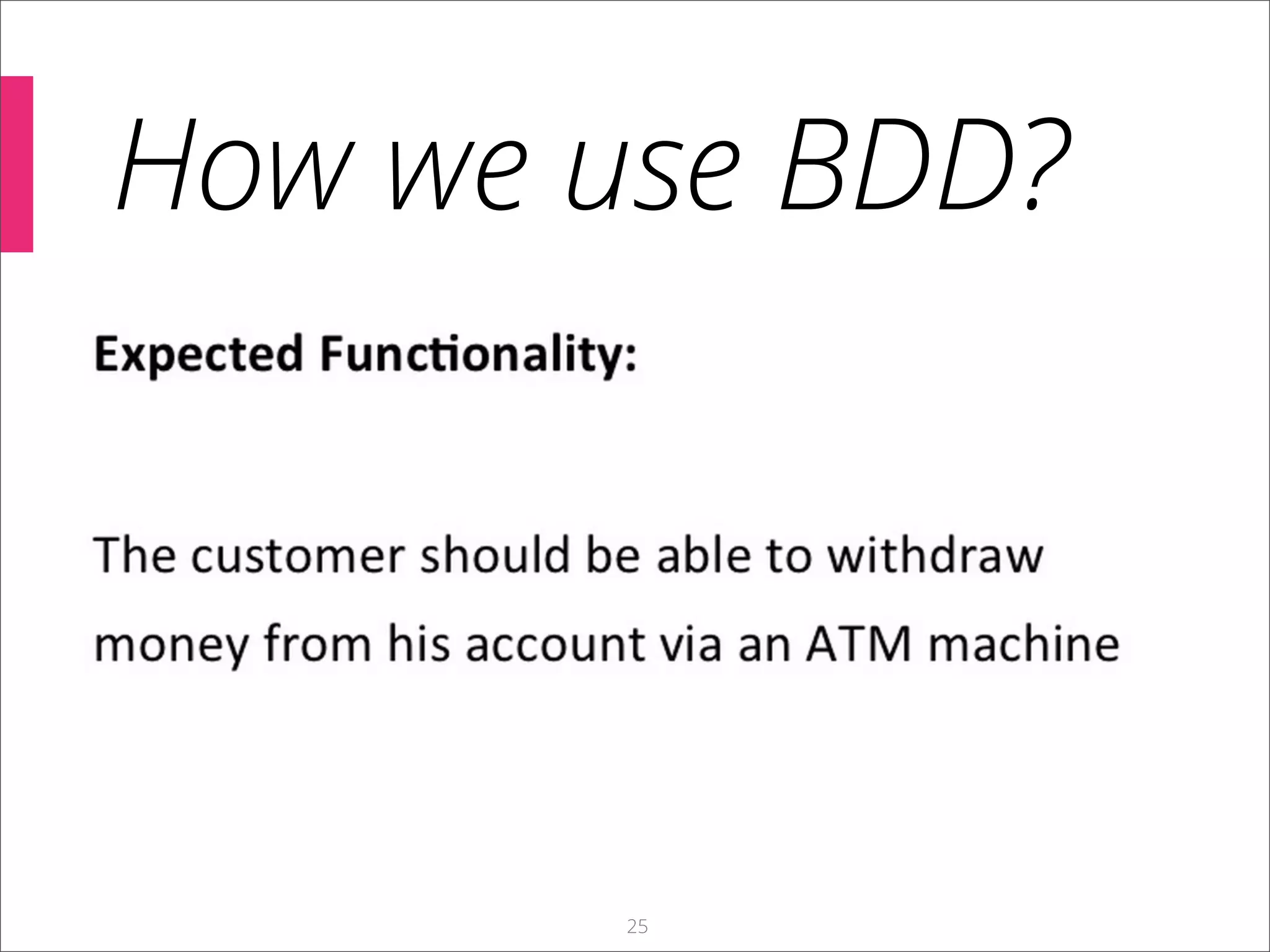 How we use BDD?

Expected Functionality:

The customer should be able to withdraw money from his account via an ATM machine

25